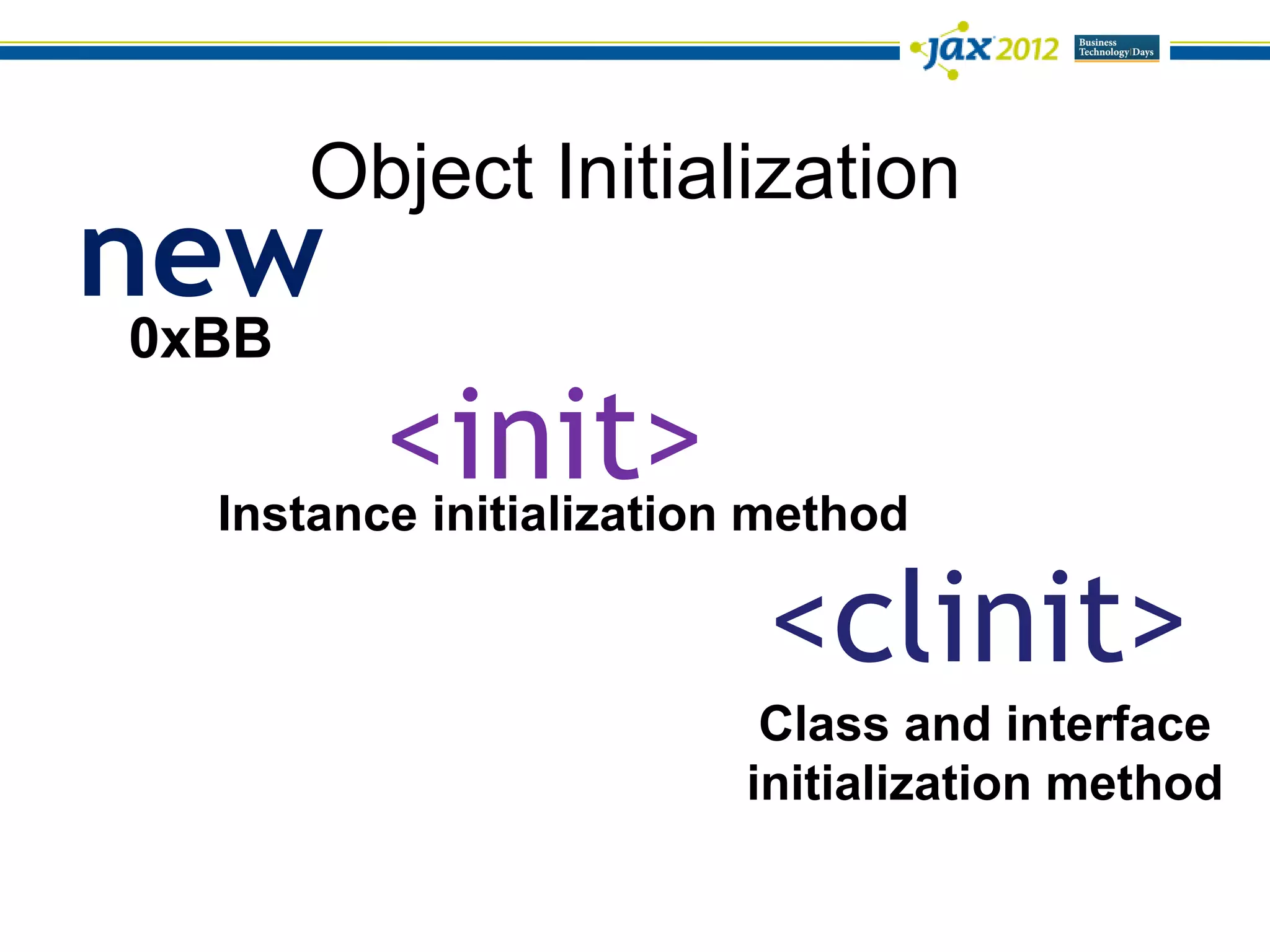 jax 2012 Business Technology Days

Object Initialization

new
0xBB

<init>
Instance initialization method

<clinit>
Class and interface initialization method